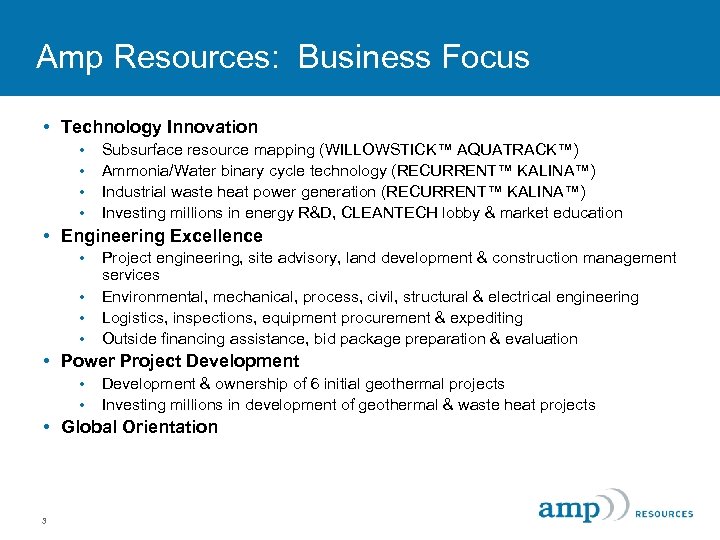 Amp Resources: Business Focus

• Technology Innovation
  • Subsurface resource mapping (WILLOWSTICK™ AQUATRACK™)
  • Ammonia/Water binary cycle technology (RECURRENT™ KALINA™)
  • Industrial waste heat power generation (RECURRENT™ KALINA™)
  • Investing millions in energy R&D, CLEANTECH lobby & market education
• Engineering Excellence
  • Project engineering, site advisory, land development & construction management services
  • Environmental, mechanical, process, civil, structural & electrical engineering
  • Logistics, inspections, equipment procurement & expediting
  • Outside financing assistance, bid package preparation & evaluation
• Power Project Development
  • Development & ownership of 6 initial geothermal projects
  • Investing millions in development of geothermal & waste heat projects
• Global Orientation

3

amp RESOURCES